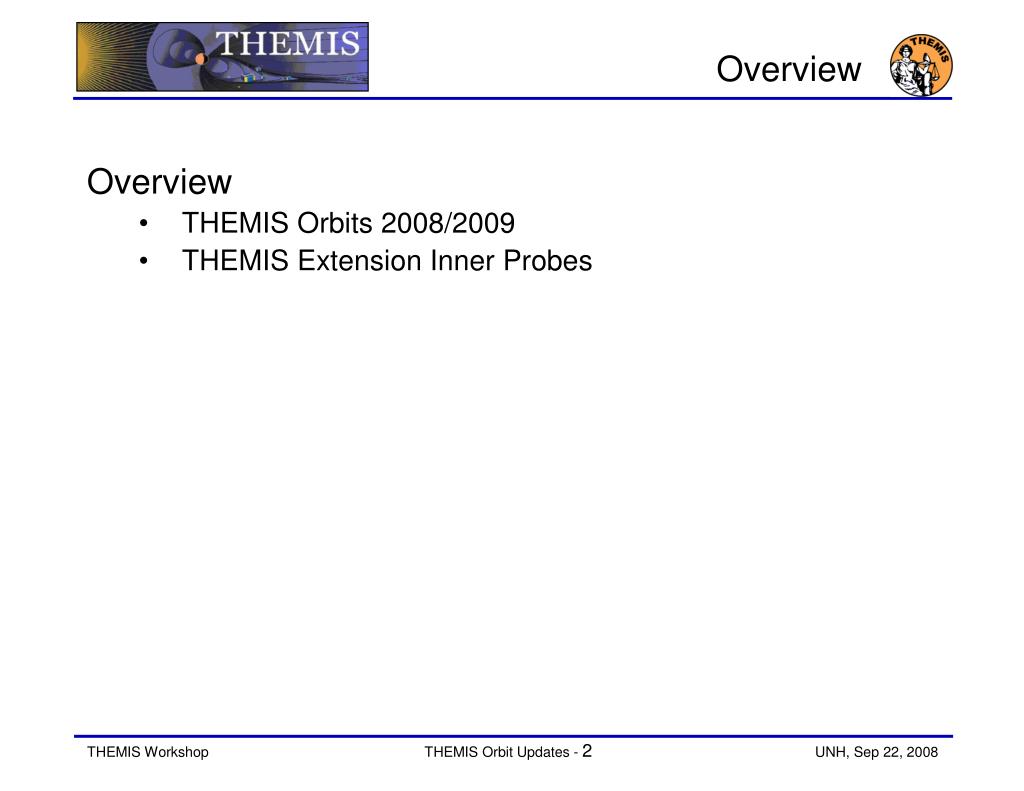 THEMIS

Overview

THEMIS

Overview

• THEMIS Orbits 2008/2009
• THEMIS Extension Inner Probes

THEMIS Workshop

THEMIS Orbit Updates - 2

UNH, Sep 22, 2008